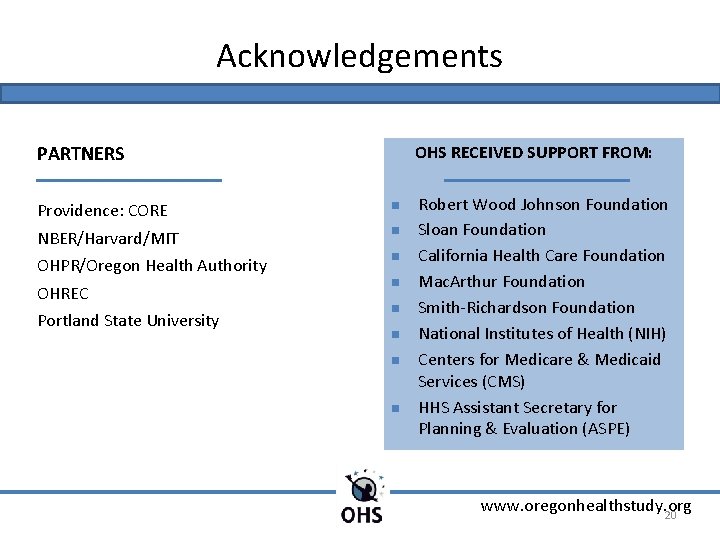 Acknowledgements

PARTNERS

Providence: CORE
NBER/Harvard/MIT
OHPR/Oregon Health Authority
OHREC
Portland State University

OHS RECEIVED SUPPORT FROM:

- Robert Wood Johnson Foundation
- Sloan Foundation
- California Health Care Foundation
- MacArthur Foundation
- Smith-Richardson Foundation
- National Institutes of Health (NIH)
- Centers for Medicare & Medicaid Services (CMS)
- HHS Assistant Secretary for Planning & Evaluation (ASPE)

OHS

www.oregonhealthstudy.org

20